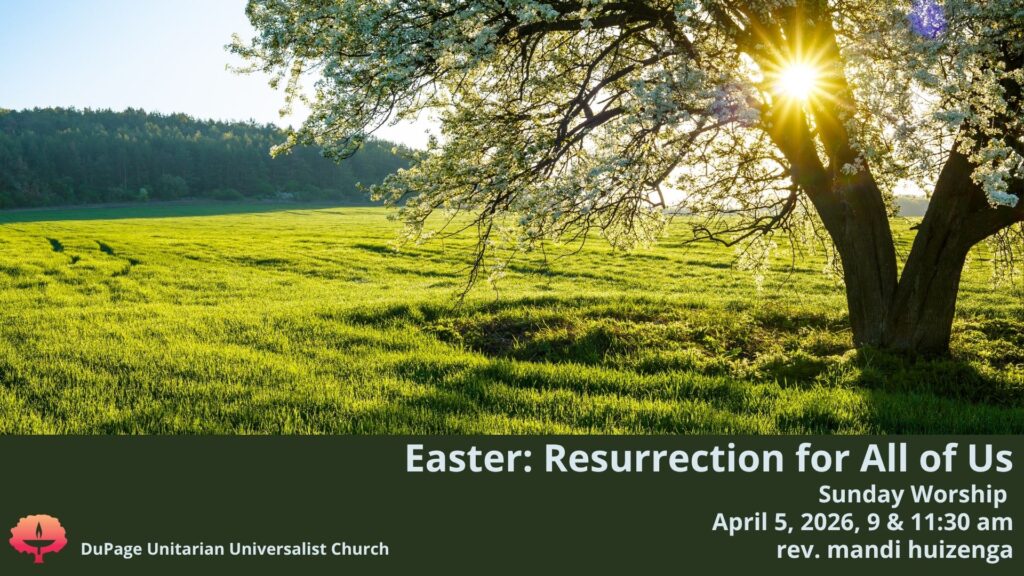 Easter: Resurrection for All of Us
Sunday Worship
April 5, 2026, 9 & 11:30 am
rev. mandi huizenga

DuPage Unitarian Universalist Church